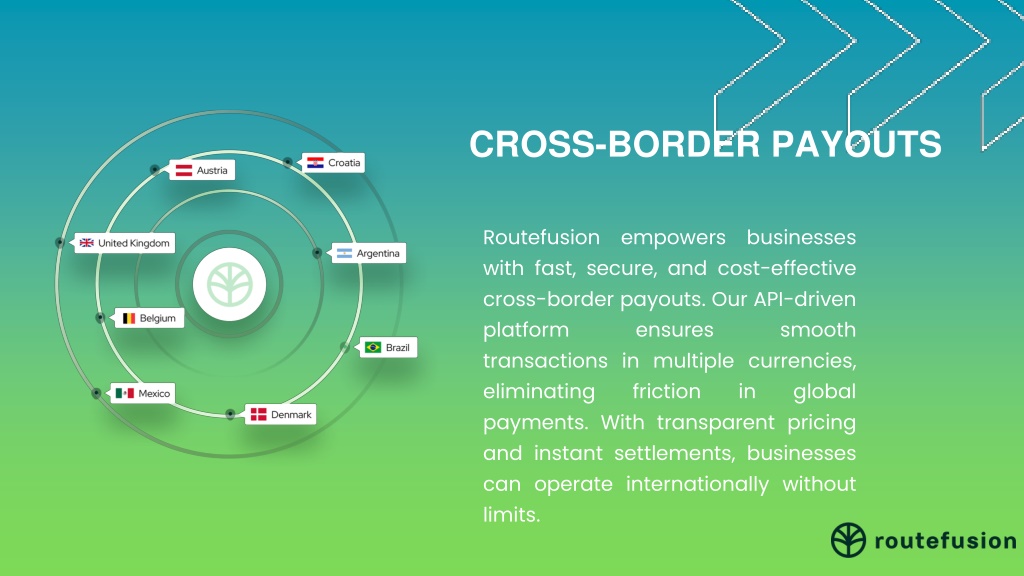 Austria
Croatia
United Kingdom
Argentina
Belgium
Brazil
Mexico
Denmark

CROSS-BORDER PAYOUTS

Routefusion empowers businesses with fast, secure, and cost-effective cross-border payouts. Our API-driven platform ensures smooth transactions in multiple currencies, eliminating friction in global payments. With transparent pricing and instant settlements, businesses can operate internationally without limits.

routefusion